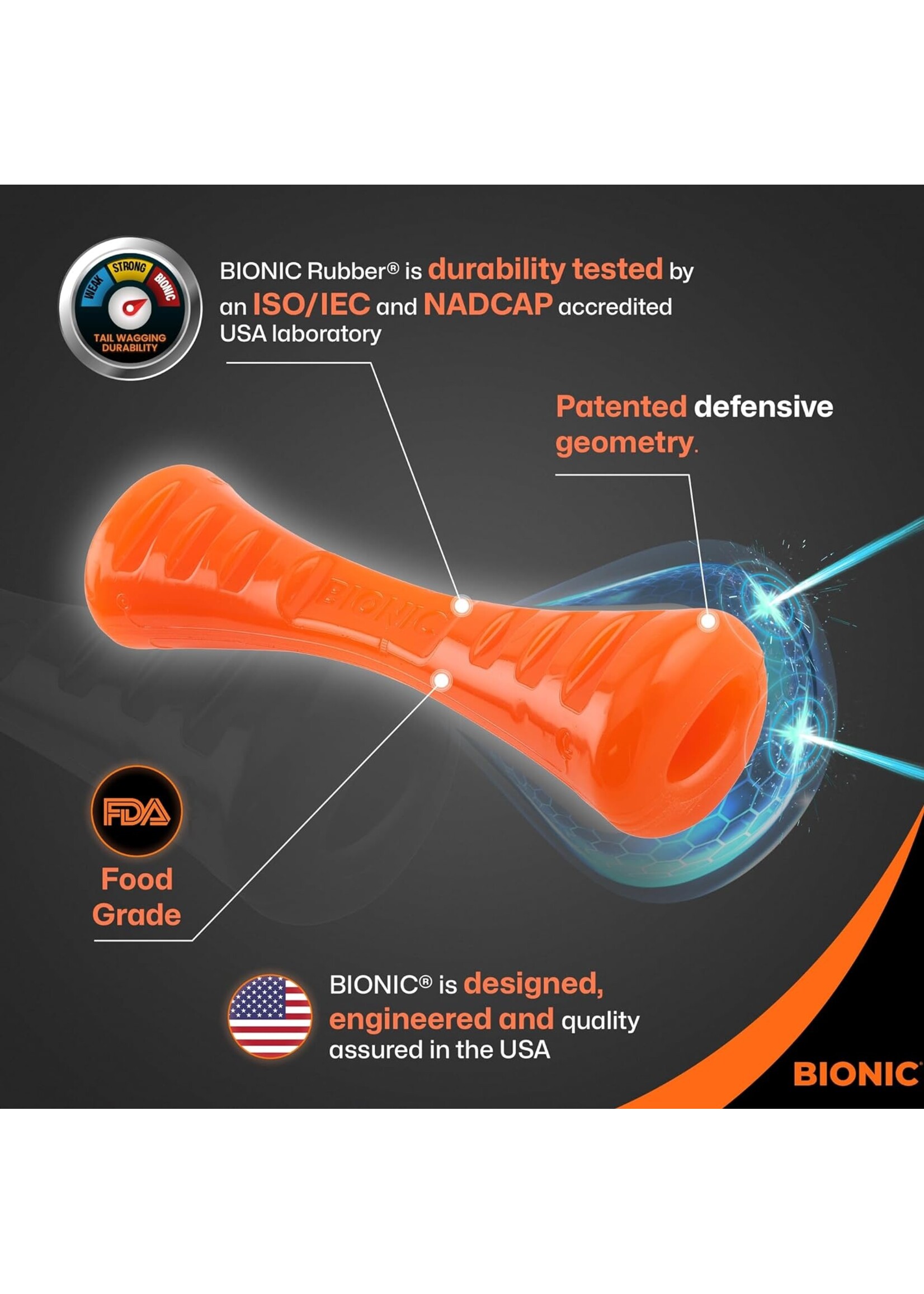 WEAK STRONG BIONIC
TAIL WAGGING DURABILITY

BIONIC Rubber® is durability tested by an ISO/IEC and NADCAP accredited USA laboratory

Patented defensive geometry.

BIONIC

FDA

Food Grade

BIONIC® is designed, engineered and quality assured in the USA

BIONIC